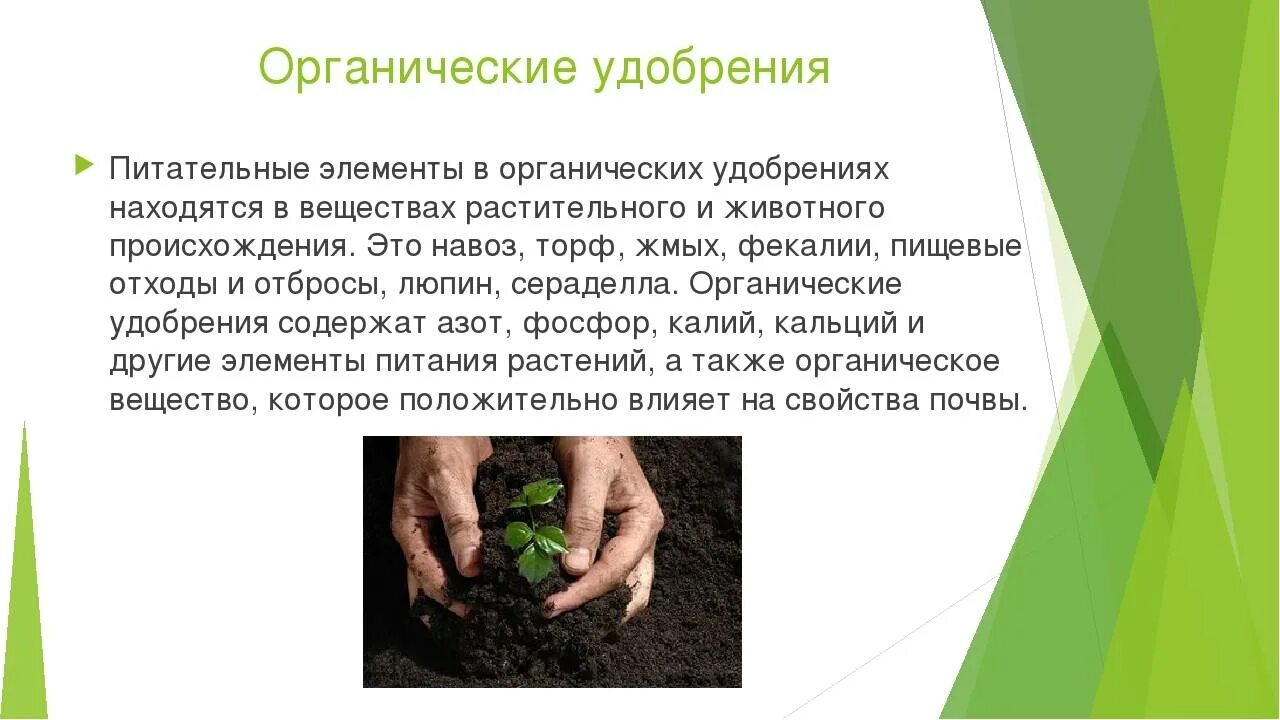 Органические удобрения

Питательные элементы в органических удобрениях находятся в веществах растительного и животного происхождения. Это навоз, торф, жмых, фекалии, пищевые отходы и отбросы, люпин, сераделла. Органические удобрения содержат азот, фосфор, калий, кальций и другие элементы питания растений, а также органическое вещество, которое положительно влияет на свойства почвы.